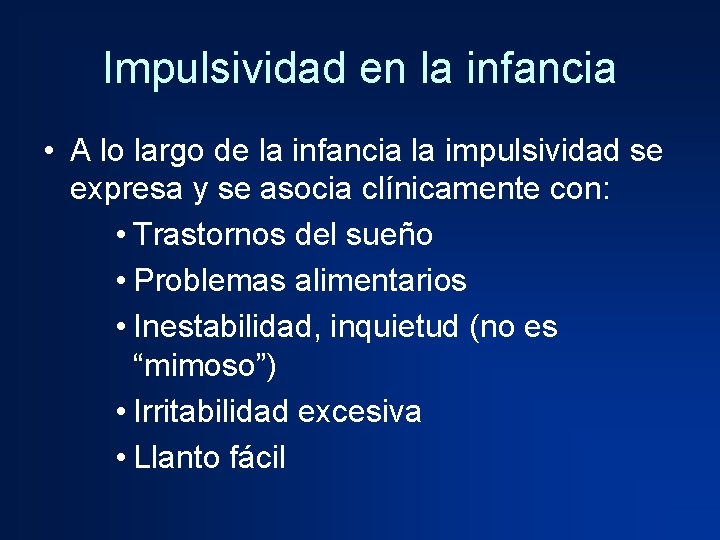 Impulsividad en la infancia

• A lo largo de la infancia la impulsividad se expresa y se asocia clínicamente con:

• Trastornos del sueño
• Problemas alimentarios
• Inestabilidad, inquietud (no es "mimoso")
• Irritabilidad excesiva
• Llanto fácil